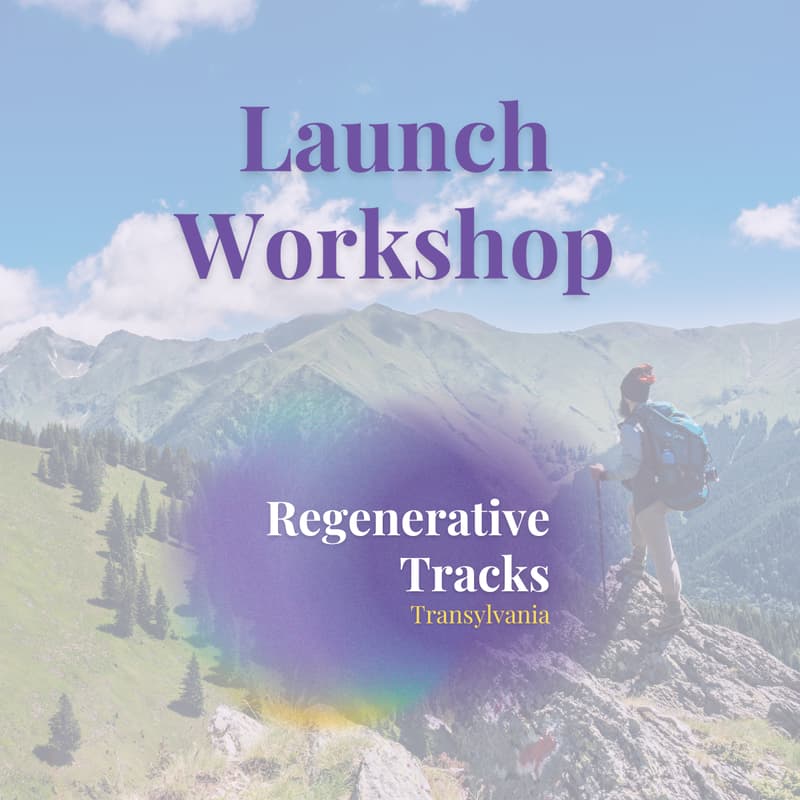 Launch Workshop

Regenerative Tracks
Transylvania